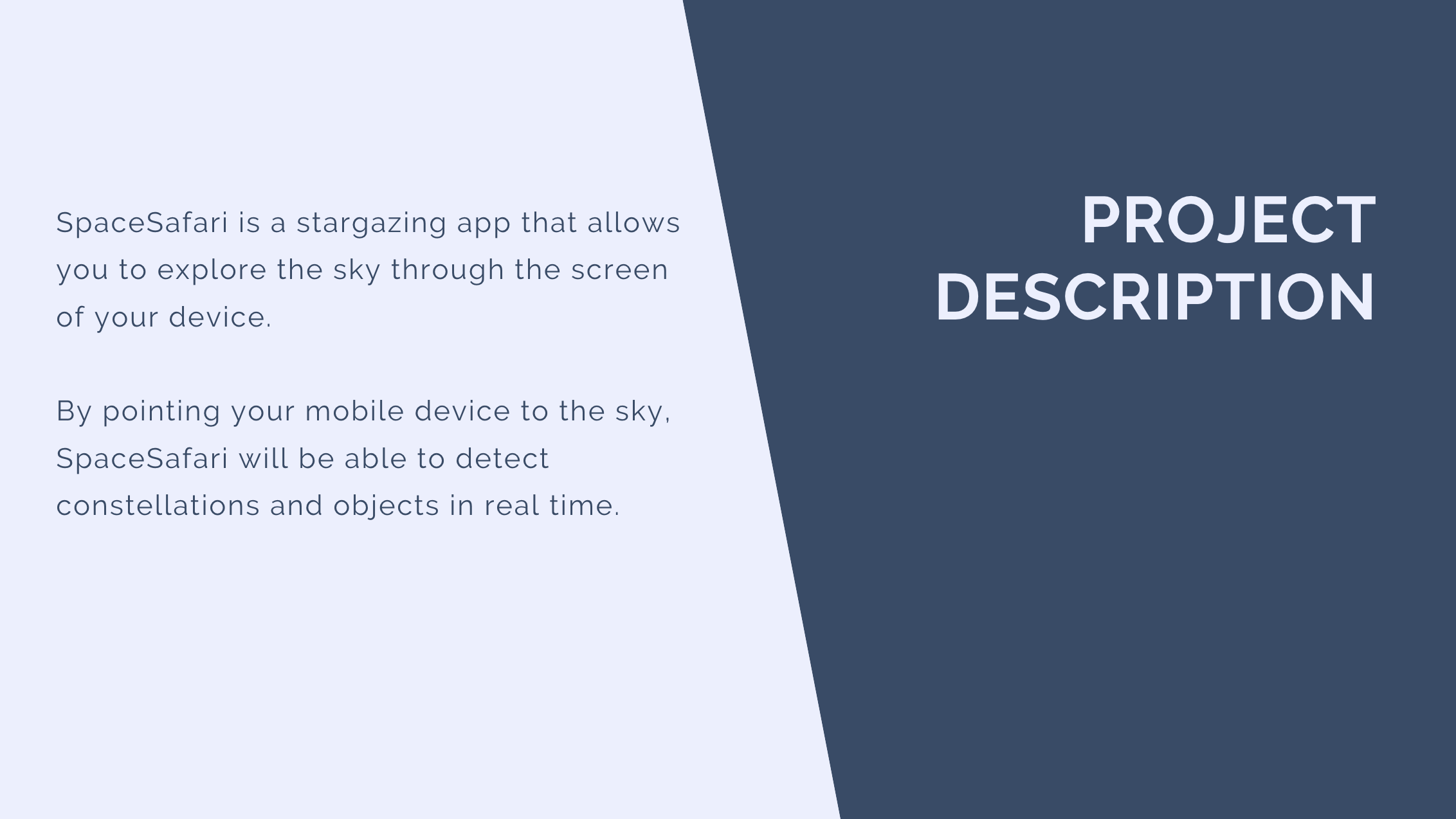 PROJECT DESCRIPTION

SpaceSafari is a stargazing app that allows you to explore the sky through the screen of your device.

By pointing your mobile device to the sky, SpaceSafari will be able to detect constellations and objects in real time.